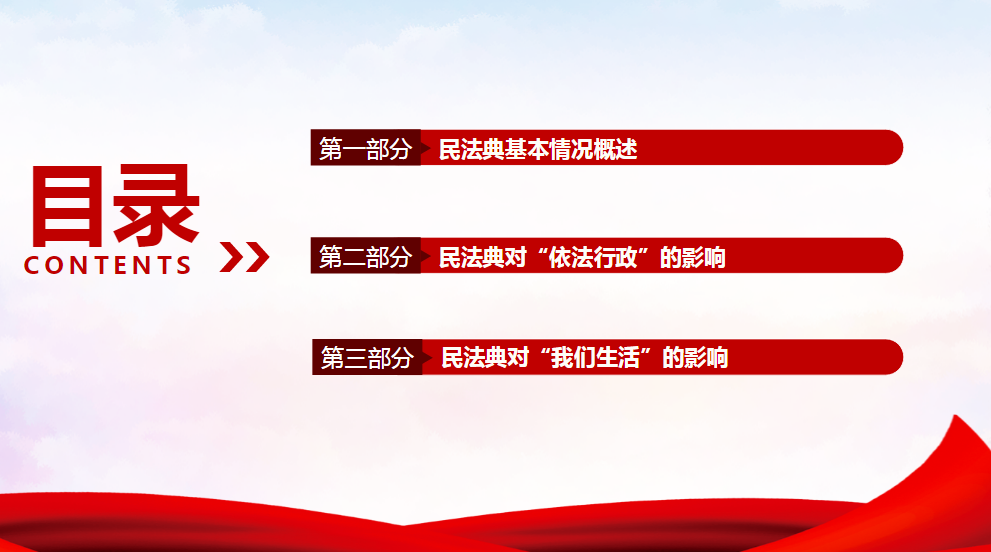 目录
CONTENTS

第一部分 民法典基本情况概述

第二部分 民法典对“依法行政”的影响

第三部分 民法典对“我们生活”的影响